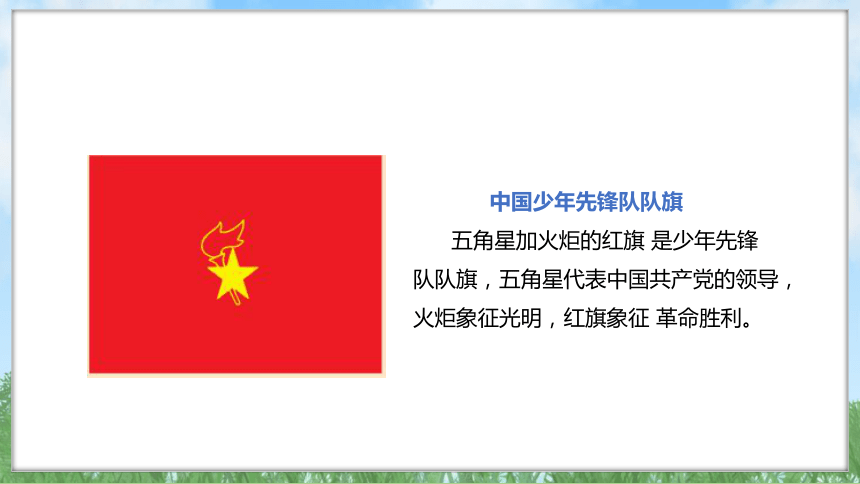 中国少年先锋队队旗

五角星加火炬的红旗 是少年先锋队队旗，五角星代表中国共产党的领导，火炬象征光明，红旗象征 革命胜利。